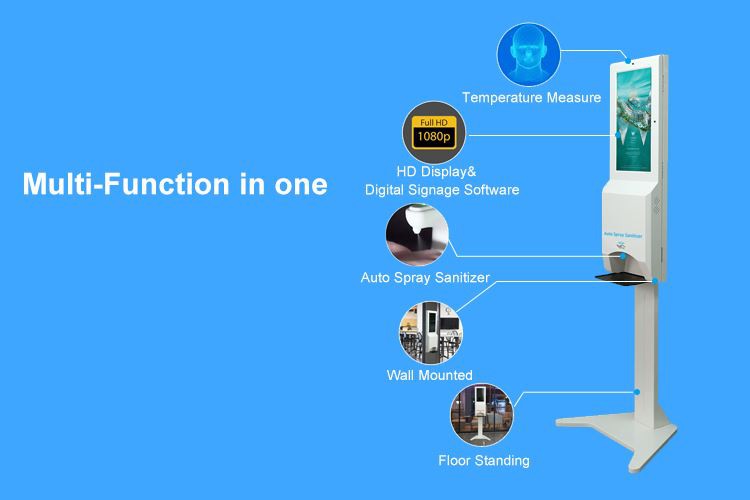 Multi-Function in one

Temperature Measure

Full HD
1080p

HD Display&
Digital Signage Software

Auto Spray Sanitizer

Auto Spray Sanitizer

Wall Mounted

Floor Standing